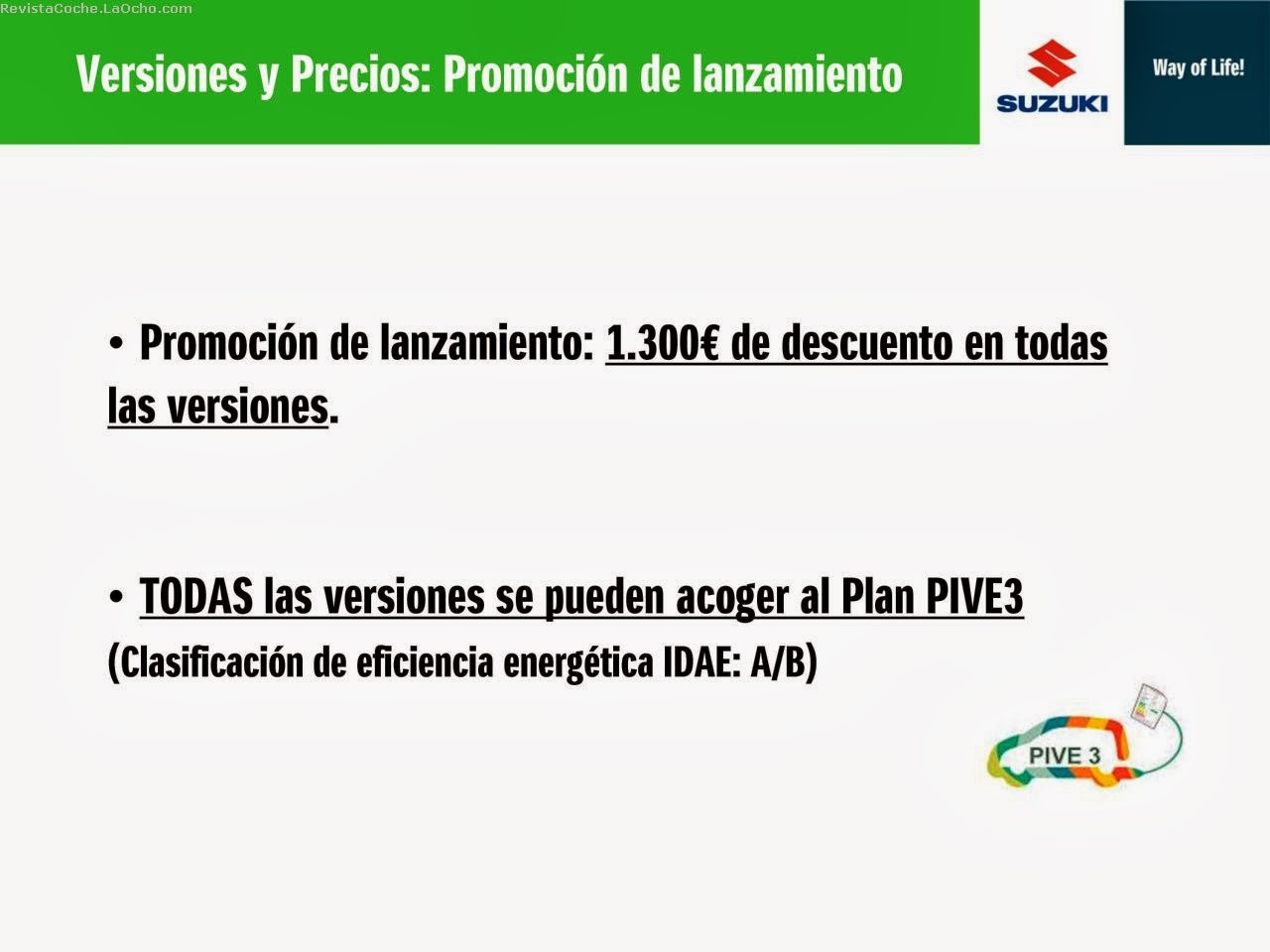 RevistaCoche.LaOcho.com

Versiones y Precios: Promoción de lanzamiento

SUZUKI

Way of Life!

• Promoción de lanzamiento: 1.300€ de descuento en todas las versiones.

• TODAS las versiones se pueden acoger al Plan PIVE3 (Clasificación de eficiencia energética IDAE: A/B)

PIVE 3